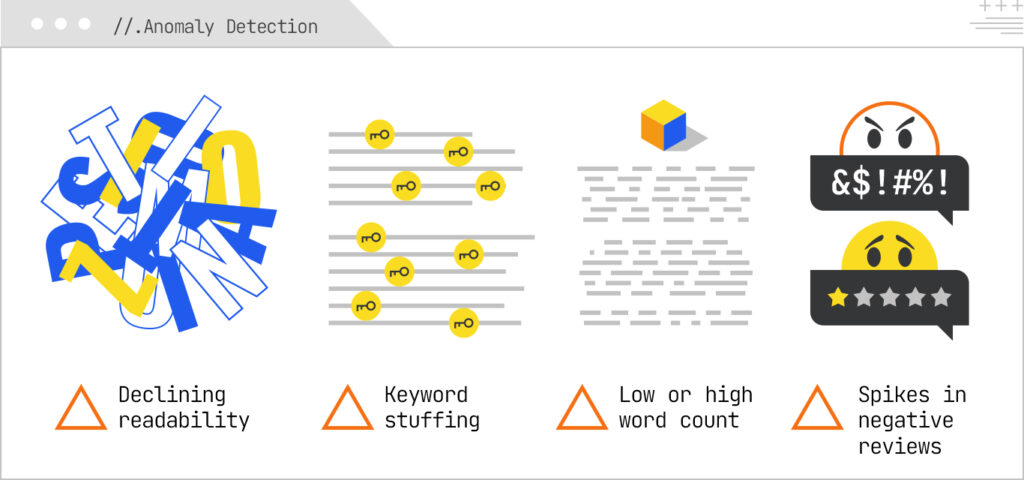 //.Anomaly Detection

&$!#%!

Declining readability

Keyword stuffing

Low or high word count

Spikes in negative reviews